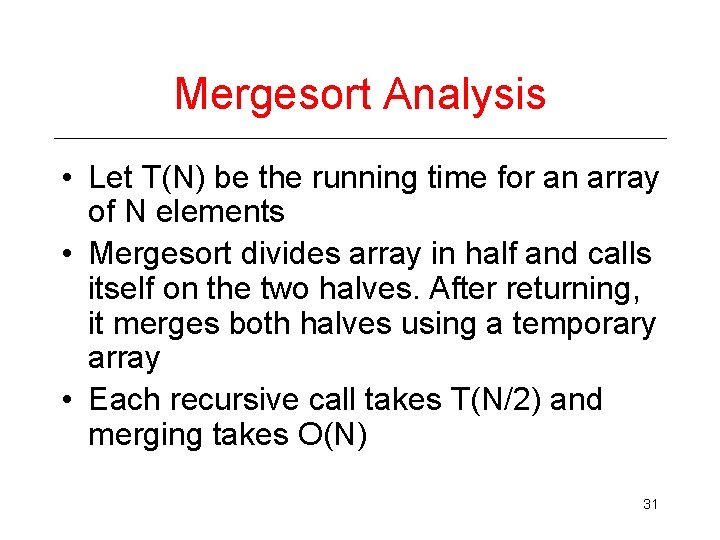 Mergesort Analysis

• Let T(N) be the running time for an array of N elements

• Mergesort divides array in half and calls itself on the two halves. After returning, it merges both halves using a temporary array

• Each recursive call takes T(N/2) and merging takes O(N)

31